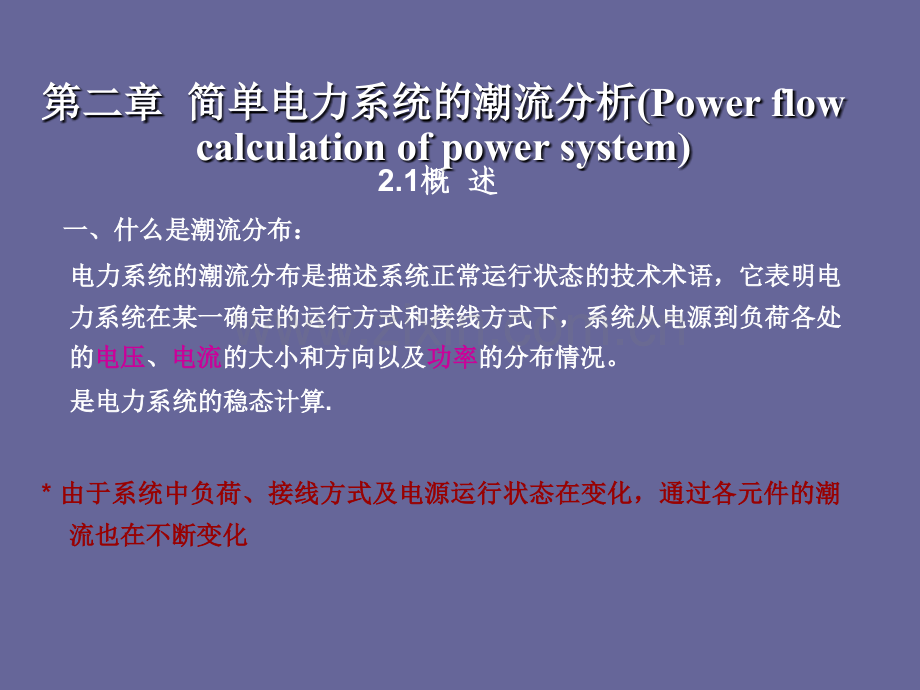 第二章 简单电力系统的潮流分析(Power flow calculation of power system)

2.1概 述

一、什么是潮流分布：

电力系统的潮流分布是描述系统正常运行状态的技术术语，它表明电力系统在某一确定的运行方式和接线方式下，系统从电源到负荷各处的电压、电流的大小和方向以及功率的分布情况。

是电力系统的稳态计算.

* 由于系统中负荷、接线方式及电源运行状态在变化，通过各元件的潮流也在不断变化